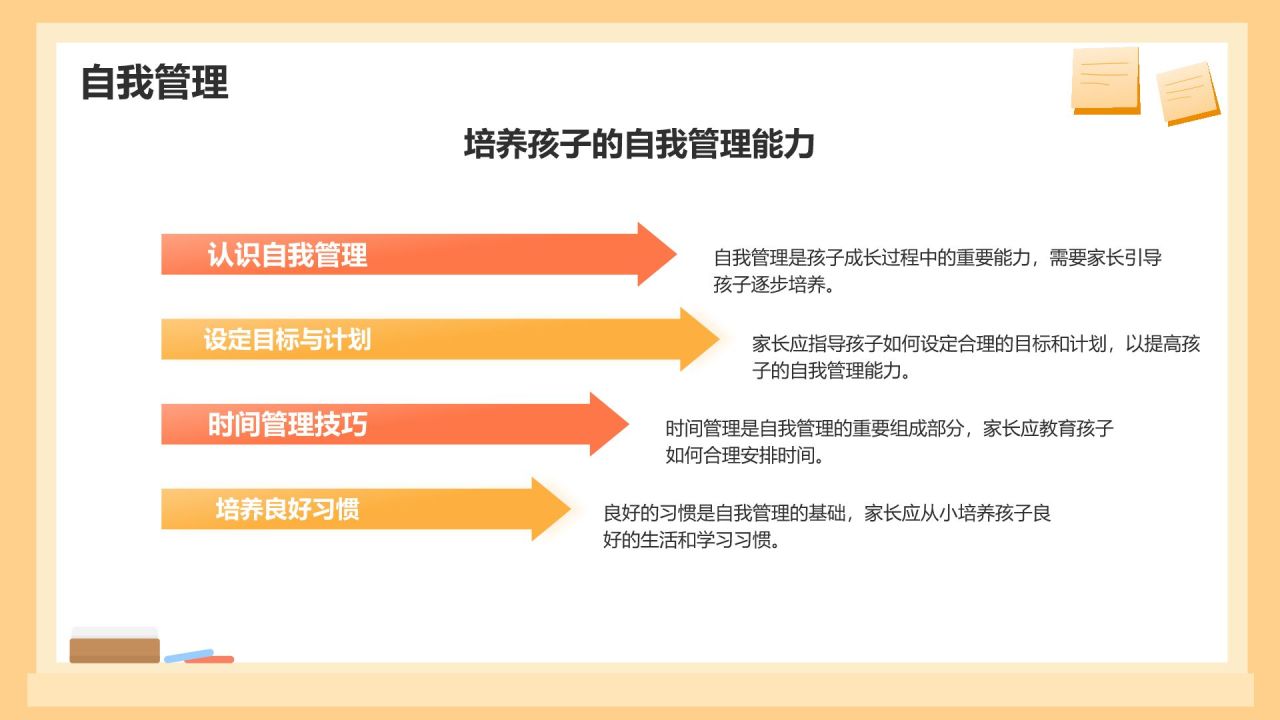 自我管理

培养孩子的自我管理能力

认识自我管理

自我管理是孩子成长过程中的重要能力，需要家长引导孩子逐步培养。

设定目标与计划

家长应指导孩子如何设定合理的目标和计划，以提高孩子的自我管理能力。

时间管理技巧

时间管理是自我管理的重要组成部分，家长应教育孩子如何合理安排时间。

培养良好习惯

良好的习惯是自我管理的基础，家长应从小培养孩子良好的生活和学习习惯。